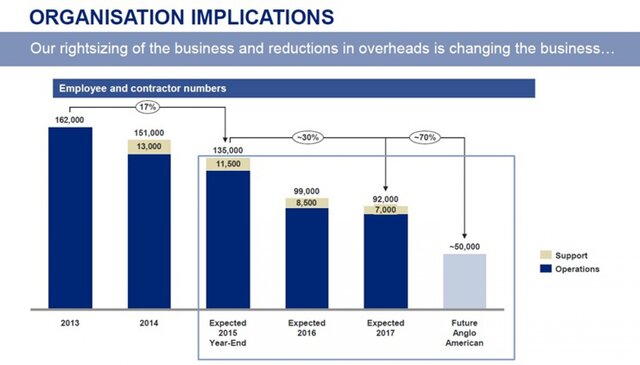 ORGANISATION IMPLICATIONS

Our rightsizing of the business and reductions in overheads is changing the business…

Employee and contractor numbers

17%

~30%

~70%

162,000

151,000

13,000

135,000

11,500

99,000

8,500

92,000

7,000

~50,000

Support

Operations

2013

2014

Expected 2015 Year-End

Expected 2016

Expected 2017

Future Anglo American